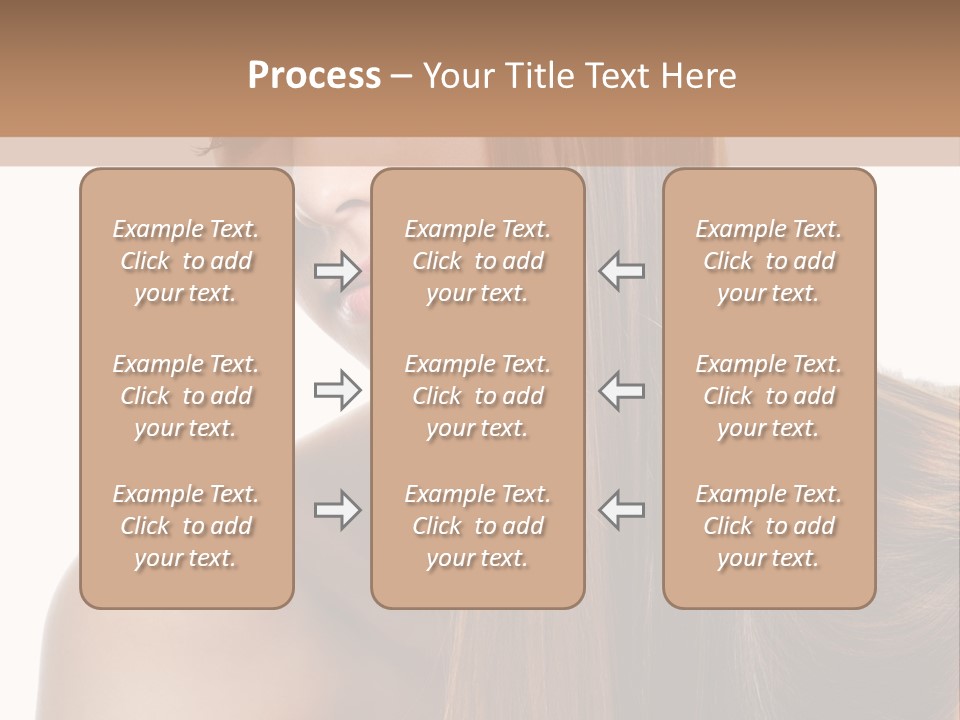 Process – Your Title Text Here

Example Text. Click to add your text.

Example Text. Click to add your text.

Example Text. Click to add your text.

Example Text. Click to add your text.

Example Text. Click to add your text.

Example Text. Click to add your text.

Example Text. Click to add your text.

Example Text. Click to add your text.

Example Text. Click to add your text.